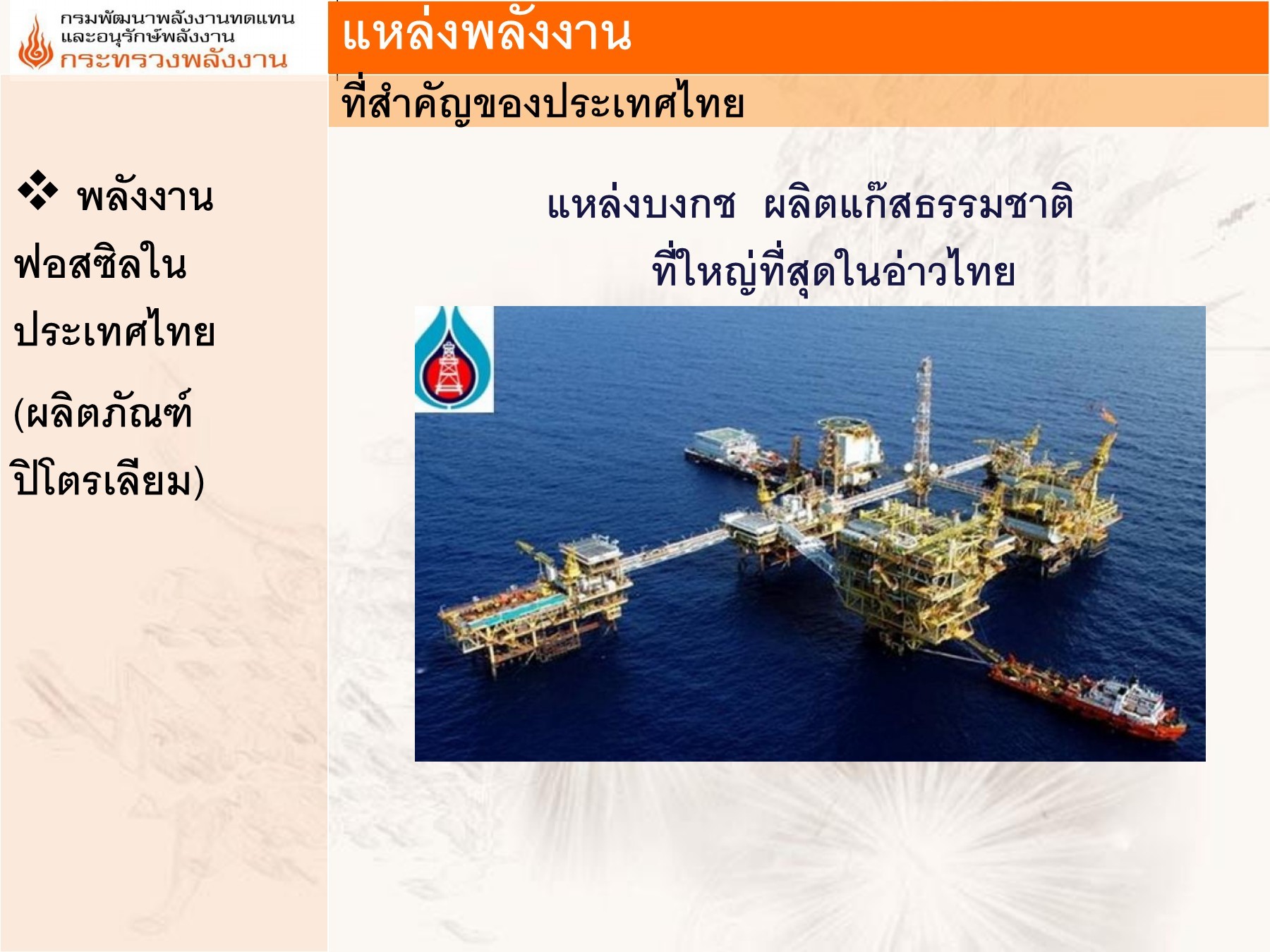 กรมพัฒนาพลังงานทดแทน
และอนุรักษ์พลังงาน
กระทรวงพลังงาน

แหล่งพลังงาน

ที่สำคัญของประเทศไทย

❖ พลังงานฟอสซิลในประเทศไทย (ผลิตภัณฑ์ปิโตรเลียม)

แหล่งบงกช ผลิตแก๊สธรรมชาติ ที่ใหญ่ที่สุดในอ่าวไทย